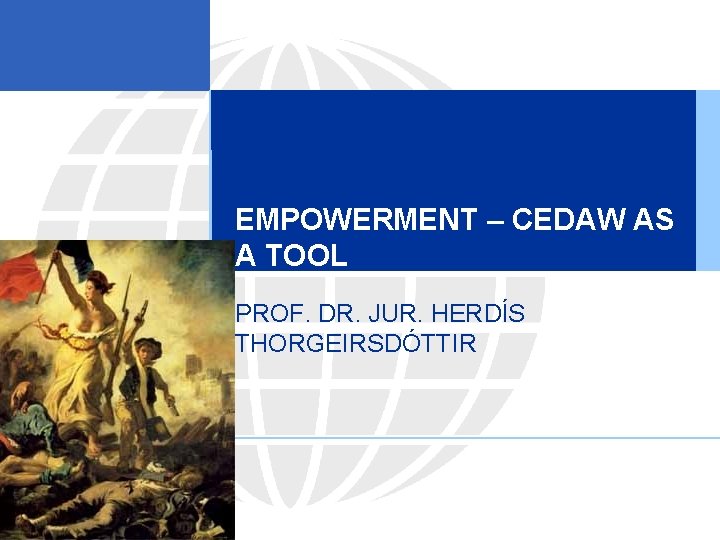 EMPOWERMENT – CEDAW AS A TOOL

PROF. DR. JUR. HERDÍS THORGEIRSDÓTTIR